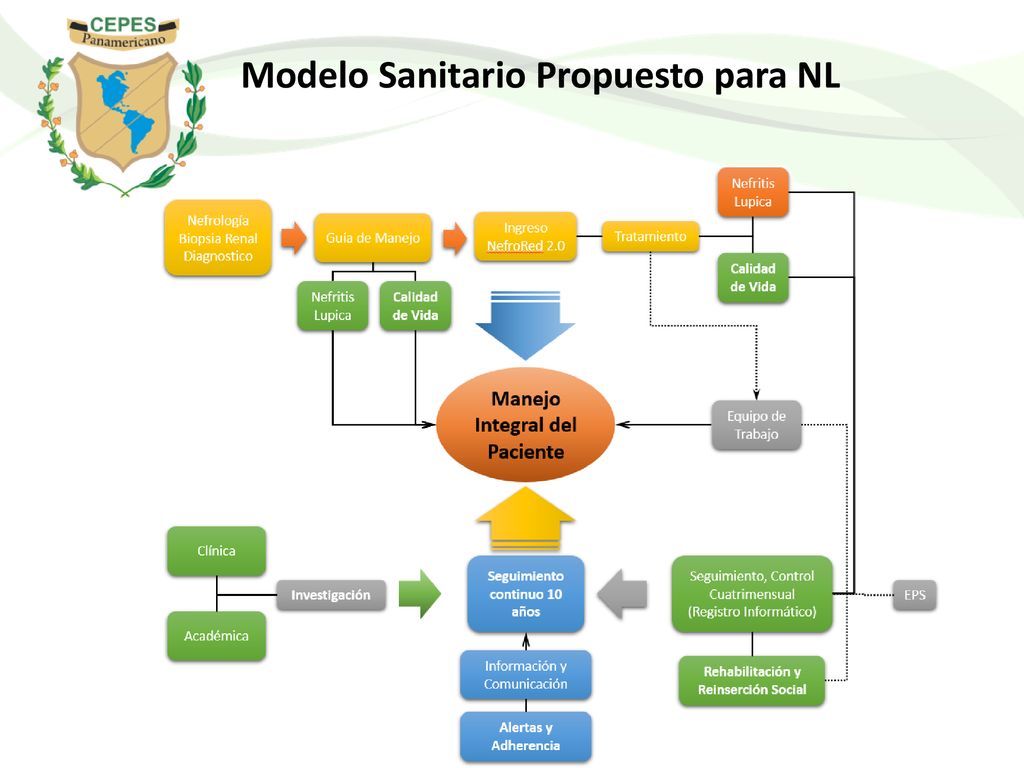 CEPES
Panamericano

Modelo Sanitario Propuesto para NL

Nefrología Biopsia Renal Diagnostico

Guía de Manejo

Ingreso NefroRed 2.0

Tratamiento

Nefritis Lupica

Calidad de Vida

Nefritis Lupica

Calidad de Vida

Manejo Integral del Paciente

Equipo de Trabajo

Clínica

Investigación

Académica

Seguimiento continuo 10 años

Seguimiento, Control Cuatrimensual (Registro Informático)

EPS

Información y Comunicación

Rehabilitación y Reinserción Social

Alertas y Adherencia